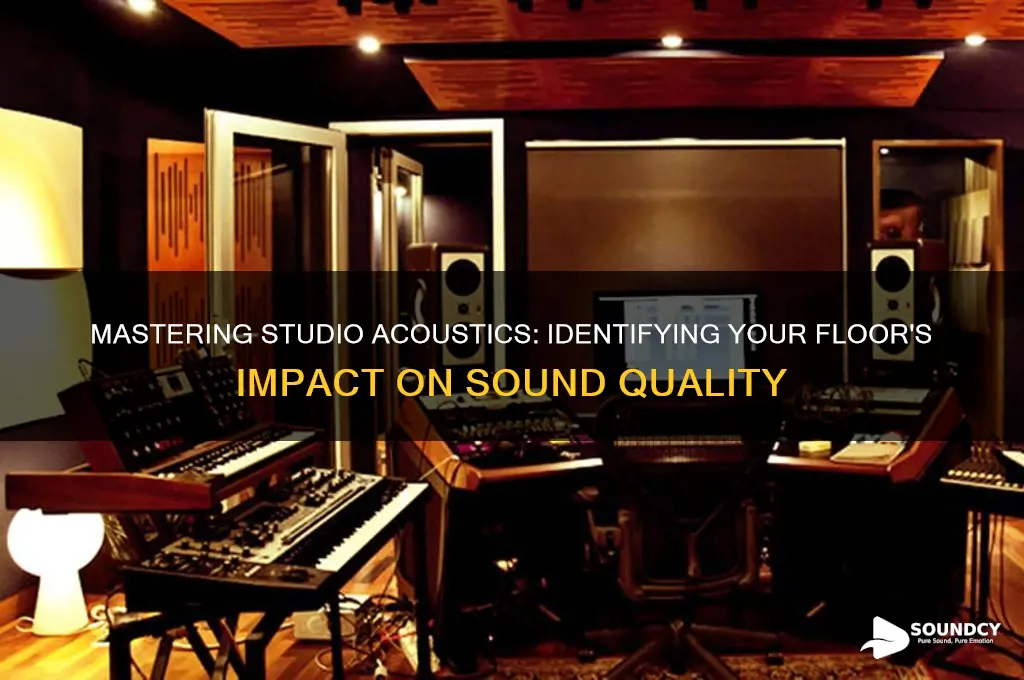 MASTERING STUDIO ACOUSTICS: IDENTIFYING YOUR FLOOR'S IMPACT ON SOUND QUALITY

SOUNDCY
Pure Sound, Pure Emotion